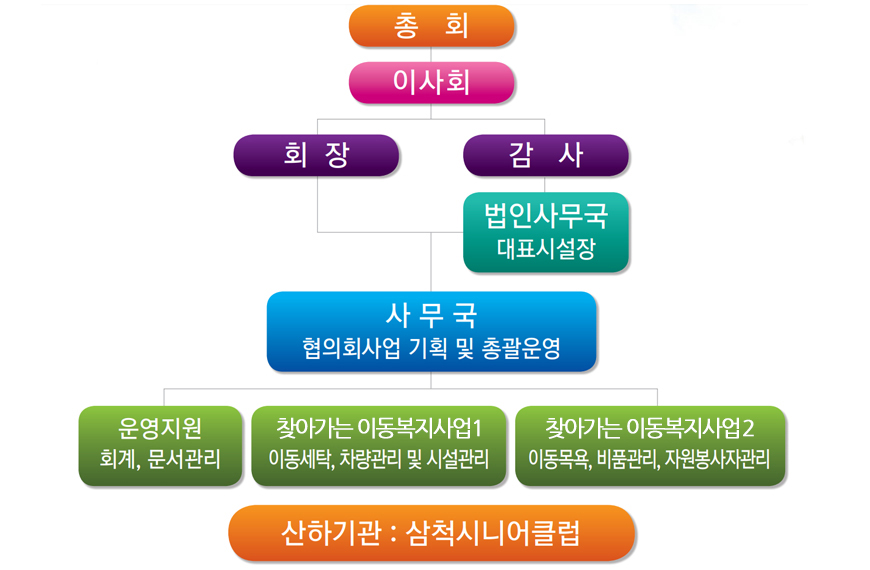 총 회

이사회

회 장

감 사

법인사무국
대표시설장

사 무 국
협의회사업 기획 및 총괄운영

운영지원
회계, 문서관리

찾아가는 이동복지사업1
이동세탁, 차량관리 및 시설관리

찾아가는 이동복지사업2
이동목욕, 비품관리, 자원봉사자관리

산하기관 : 삼척시니어클럽